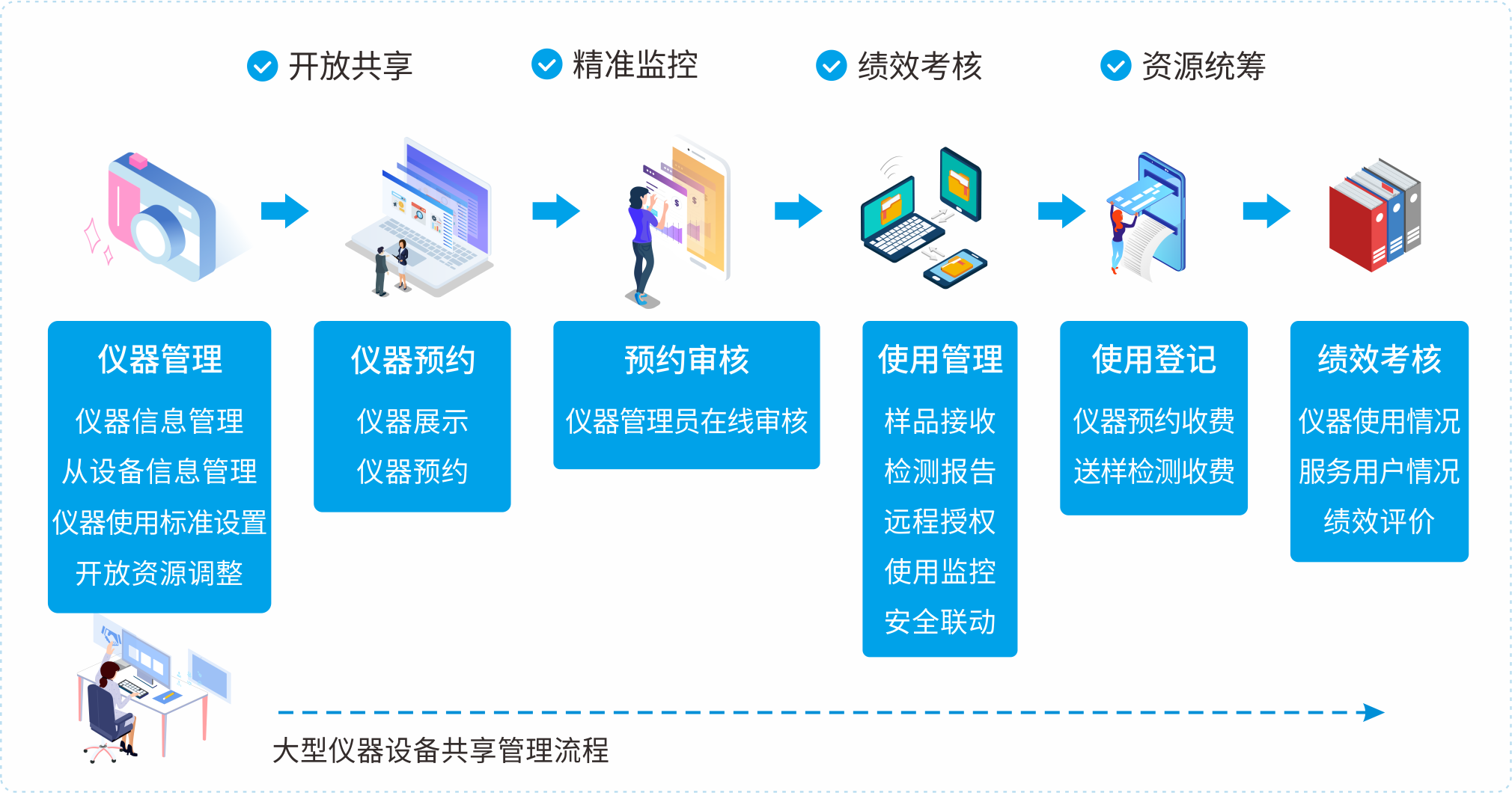 开放共享 精准监控 绩效考核 资源统筹

仪器管理
仪器信息管理
从设备信息管理
仪器使用标准设置
开放资源调整

仪器预约
仪器展示
仪器预约

预约审核
仪器管理员在线审核

使用管理
样品接收
检测报告
远程授权
使用监控
安全联动

使用登记
仪器预约收费
送样检测收费

绩效考核
仪器使用情况
服务用户情况
绩效评价

大型仪器设备共享管理流程